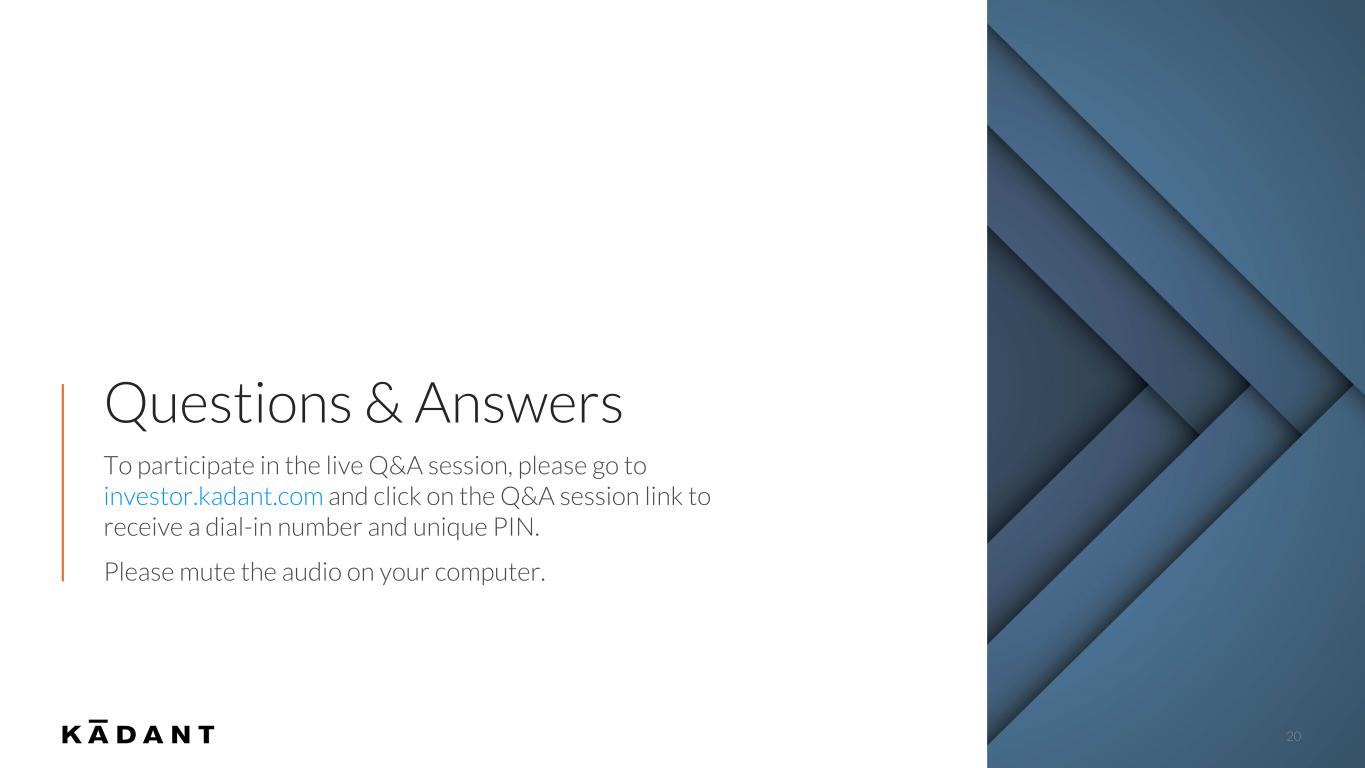 Questions & Answers

To participate in the live Q&A session, please go to investor.kadant.com and click on the Q&A session link to receive a dial-in number and unique PIN.

Please mute the audio on your computer.

KĀDANT

20